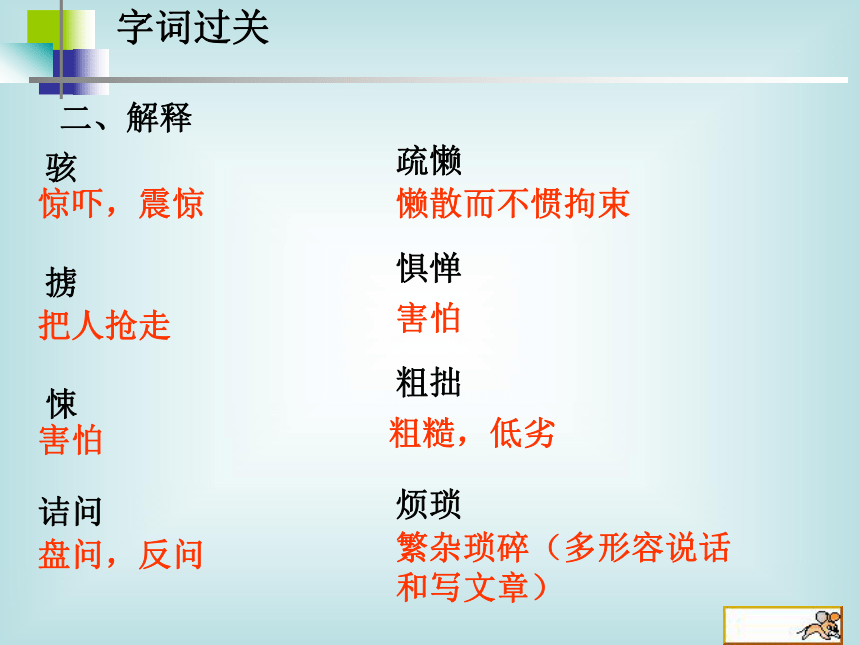 字词过关

二、解释

骇
惊吓，震惊

掳
把人抢走

悚
害怕

诘问
盘问，反问

疏懒
懒散而不惯拘束

惧惮
害怕

粗拙
粗糙，低劣

烦琐
繁杂琐碎（多形容说话和写文章）